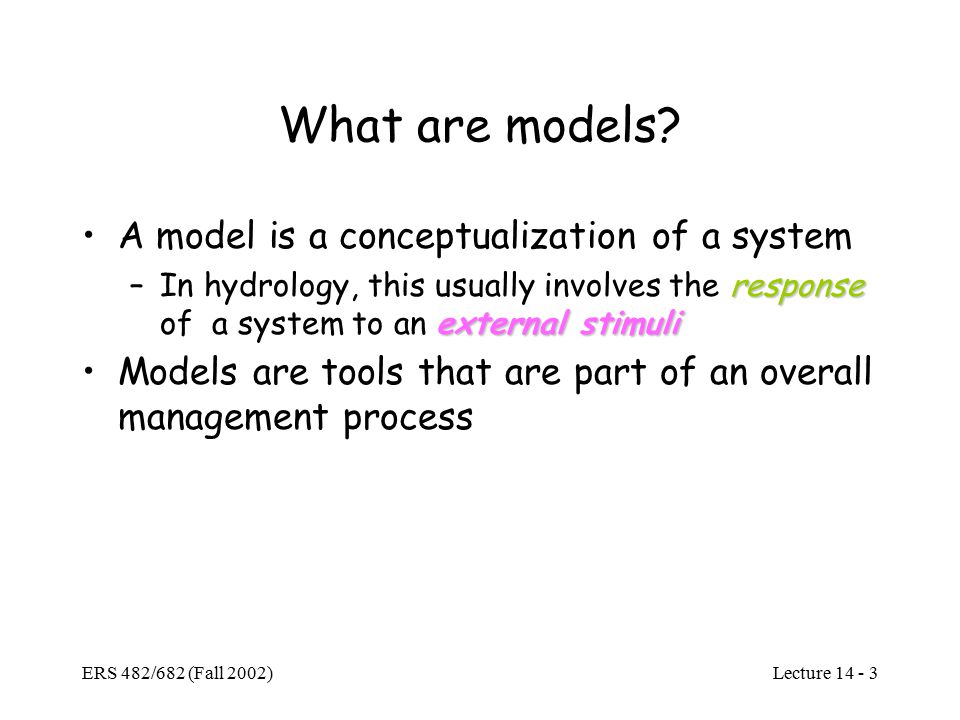 What are models?

• A model is a conceptualization of a system
– In hydrology, this usually involves the response of a system to an external stimuli

• Models are tools that are part of an overall management process

ERS 482/682 (Fall 2002)

Lecture 14 - 3